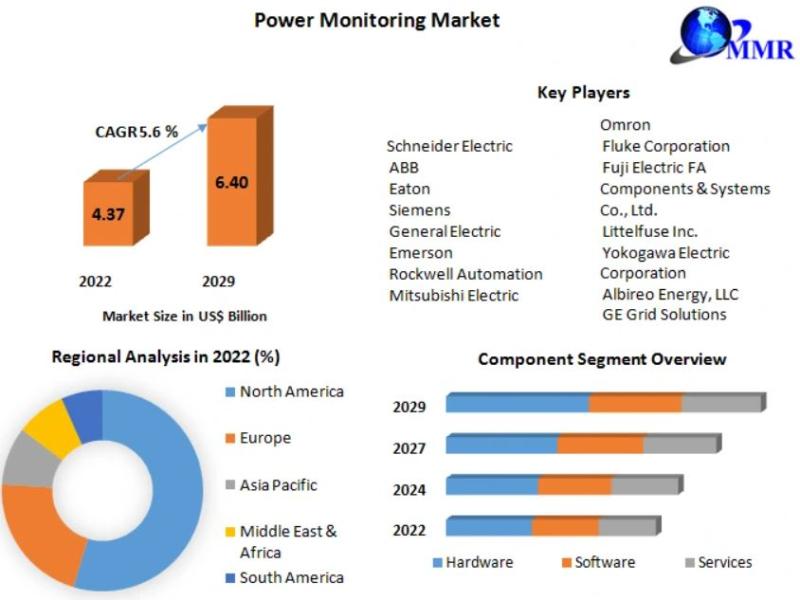 Power Monitoring Market

MMR

CAGR 5.6 %

4.37

6.40

2022

2029

Market Size in US$ Billion

Key Players

Schneider Electric
ABB
Eaton
Siemens
General Electric
Emerson
Rockwell Automation
Mitsubishi Electric

Omron
Fluke Corporation
Fuji Electric FA Components & Systems Co., Ltd.
Littelfuse Inc.
Yokogawa Electric Corporation
Albireo Energy, LLC
GE Grid Solutions

Regional Analysis in 2022 (%)

North America
Europe
Asia Pacific
Middle East & Africa
South America

Component Segment Overview

2029
2027
2024
2022

Hardware
Software
Services